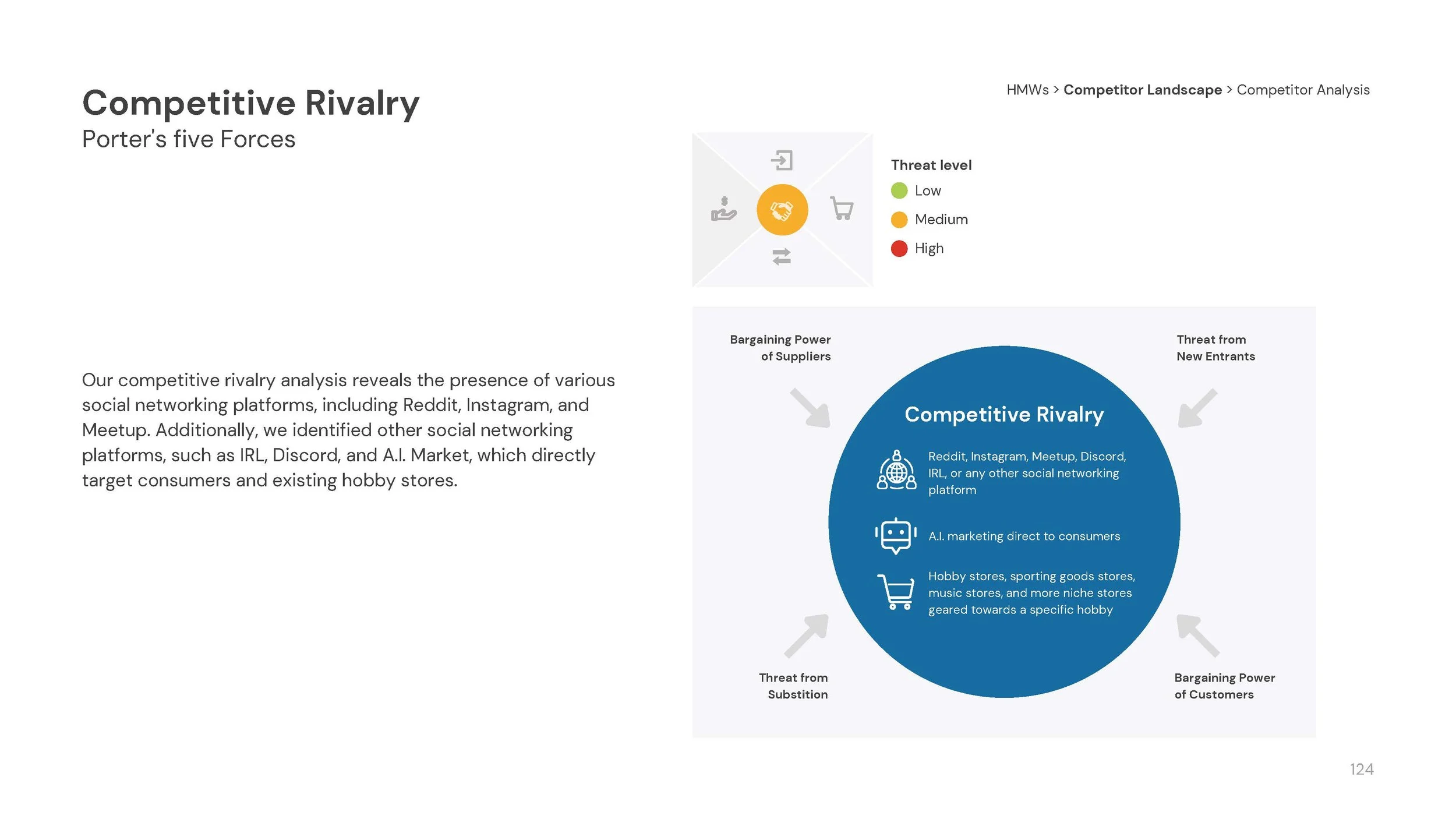 Competitive Rivalry
Porter's five Forces

HMWs > Competitor Landscape > Competitor Analysis

Threat level
Low
Medium
High

Our competitive rivalry analysis reveals the presence of various social networking platforms, including Reddit, Instagram, and Meetup. Additionally, we identified other social networking platforms, such as IRL, Discord, and A.I. Market, which directly target consumers and existing hobby stores.

Bargaining Power of Suppliers

Threat from New Entrants

Competitive Rivalry

Reddit, Instagram, Meetup, Discord, IRL, or any other social networking platform

A.I. marketing direct to consumers

Hobby stores, sporting goods stores, music stores, and more niche stores geared towards a specific hobby

Threat from Substition

Bargaining Power of Customers

124